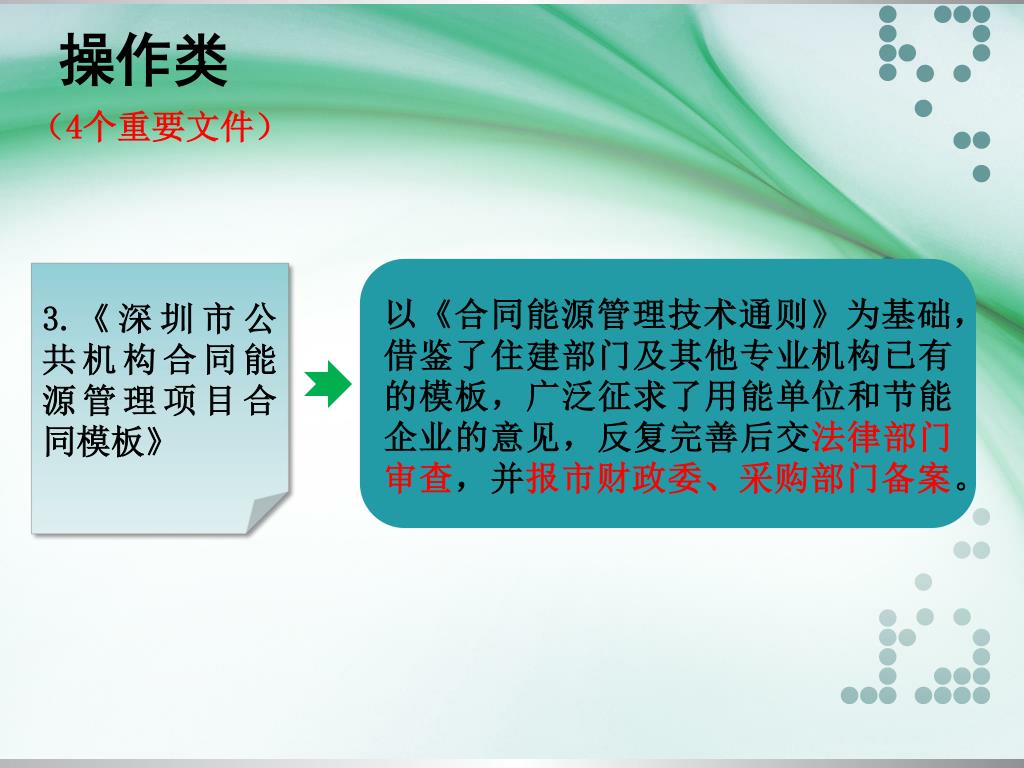 操作类

（4个重要文件）

3.《深圳市公共机构合同能源管理项目合同模板》

以《合同能源管理技术通则》为基础，借鉴了住建部门及其他专业机构已有的模板，广泛征求了用能单位和节能企业的意见，反复完善后交法律部门审查，并报市财政委、采购部门备案。